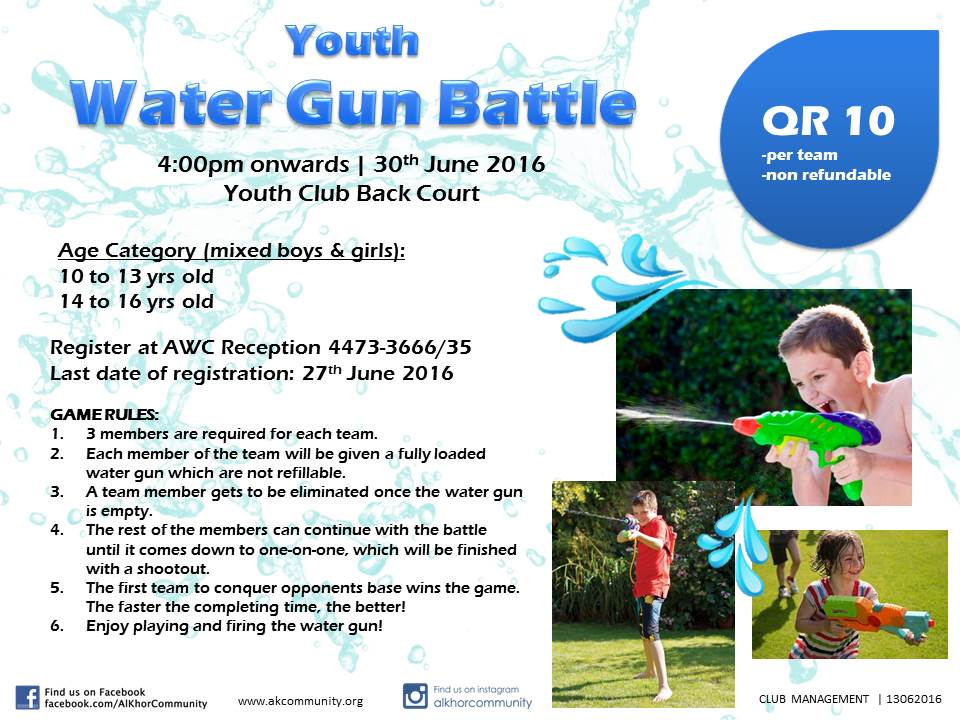 Youth

Water Gun Battle

QR 10
-per team
-non refundable

4:00pm onwards | 30$^{th}$ June 2016
Youth Club Back Court

Age Category (mixed boys & girls):
10 to 13 yrs old
14 to 16 yrs old

Register at AWC Reception 4473-3666/35
Last date of registration: 27$^{th}$ June 2016

GAME RULES:
1. 3 members are required for each team.
2. Each member of the team will be given a fully loaded water gun which are not refillable.
3. A team member gets to be eliminated once the water gun is empty.
4. The rest of the members can continue with the battle until it comes down to one-on-one, which will be finished with a shootout.
5. The first team to conquer opponents base wins the game. The faster the completing time, the better!
6. Enjoy playing and firing the water gun!

Find us on Facebook
facebook.com/AlKhorCommunity

www.akcommunity.org

Find us on instagram
alkhorcommunity

CLUB MANAGEMENT | 13062016